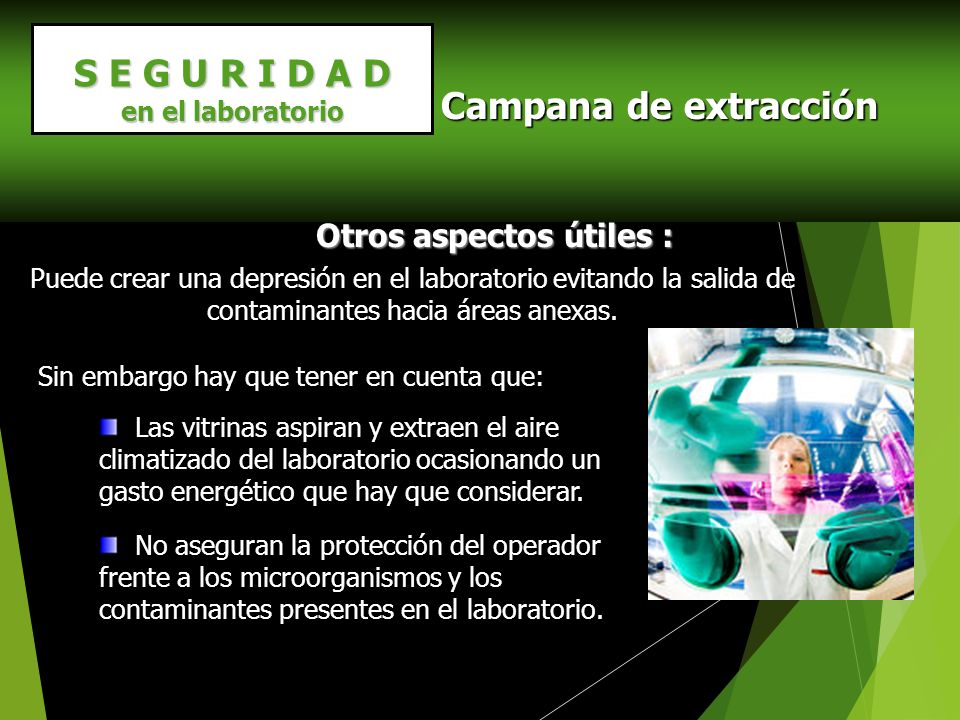 S E G U R I D A D
en el laboratorio

Campana de extracción

Otros aspectos útiles :

Puede crear una depresión en el laboratorio evitando la salida de contaminantes hacia áreas anexas.

Sin embargo hay que tener en cuenta que:

Las vitrinas aspiran y extraen el aire climatizado del laboratorio ocasionando un gasto energético que hay que considerar.

No aseguran la protección del operador frente a los microorganismos y los contaminantes presentes en el laboratorio.